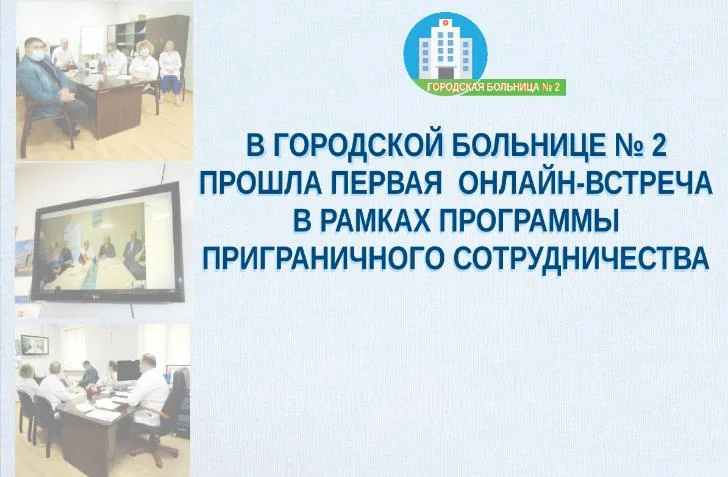 ГОРОДСКАЯ БОЛЬНИЦА № 2

В ГОРОДСКОЙ БОЛЬНИЦЕ № 2 ПРОШЛА ПЕРВАЯ ОНЛАЙН-ВСТРЕЧА В РАМКАХ ПРОГРАММЫ ПРИГРАНИЧНОГО СОТРУДНИЧЕСТВА